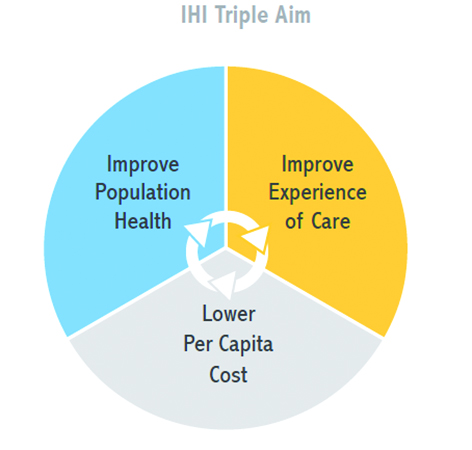 IHI Triple Aim

Improve Population Health

Improve Experience of Care

Lower Per Capita Cost